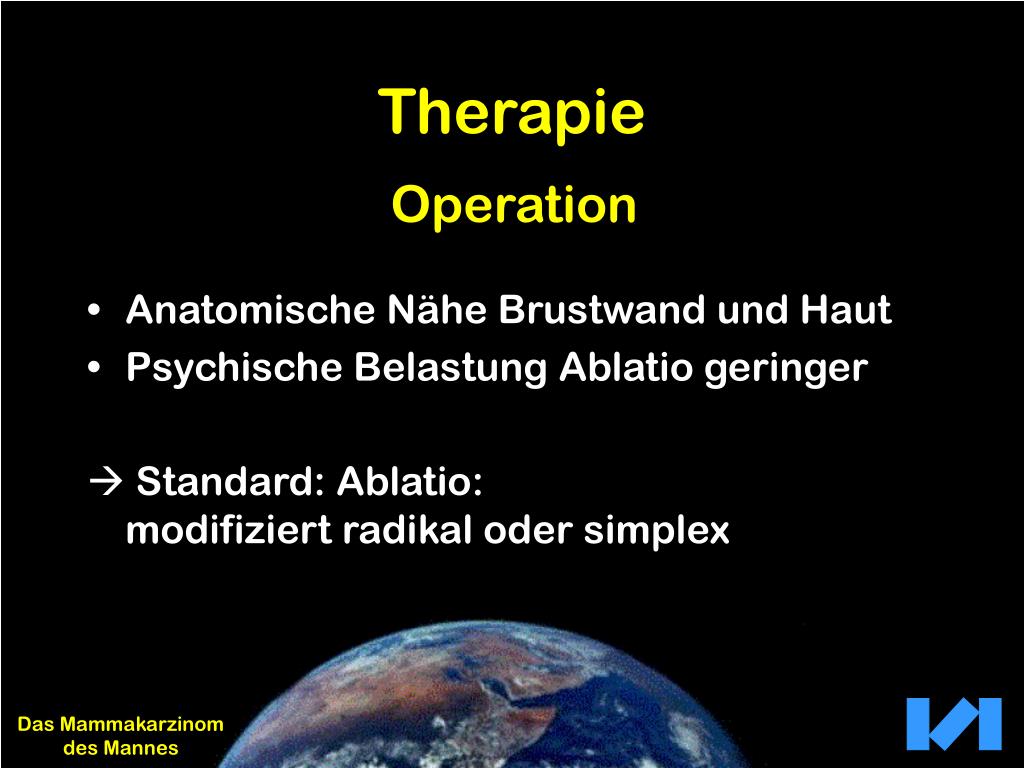 Therapie
Operation

• Anatomische Nähe Brustwand und Haut
• Psychische Belastung Ablatio geringer

→ Standard: Ablatio:
modifiziert radikal oder simplex

Das Mammakarzinom des Mannes